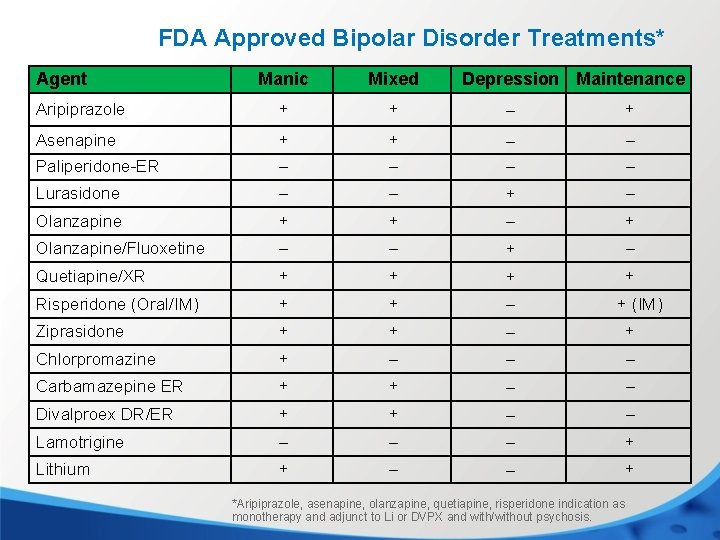 FDA Approved Bipolar Disorder Treatments*

| Agent | Manic | Mixed | Depression | Maintenance |
|---|---|---|---|---|
| Aripiprazole | + | + | – | + |
| Asenapine | + | + | – | – |
| Paliperidone-ER | – | – | – | – |
| Lurasidone | – | – | + | – |
| Olanzapine | + | + | – | + |
| Olanzapine/Fluoxetine | – | – | + | – |
| Quetiapine/XR | + | + | + | + |
| Risperidone (Oral/IM) | + | + | – | + (IM) |
| Ziprasidone | + | + | – | + |
| Chlorpromazine | + | – | – | – |
| Carbamazepine ER | + | + | – | – |
| Divalproex DR/ER | + | + | – | – |
| Lamotrigine | – | – | – | + |
| Lithium | + | – | – | + |

*Aripiprazole, asenapine, olanzapine, quetiapine, risperidone indication as monotherapy and adjunct to Li or DVPX and with/without psychosis.